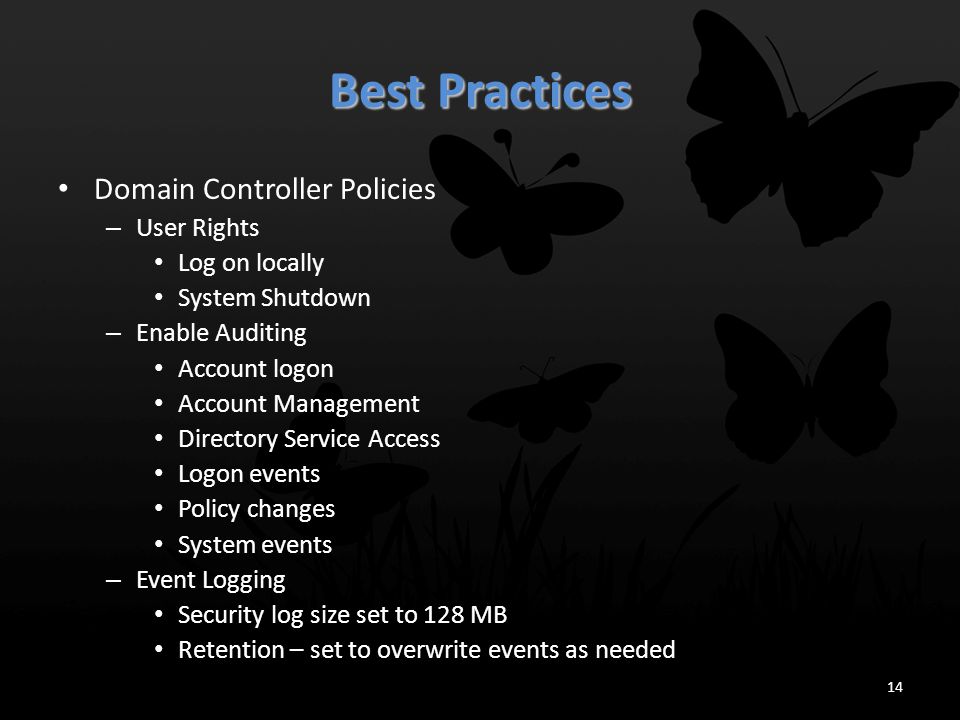 Best Practices

• Domain Controller Policies
– User Rights
• Log on locally
• System Shutdown
– Enable Auditing
• Account logon
• Account Management
• Directory Service Access
• Logon events
• Policy changes
• System events
– Event Logging
• Security log size set to 128 MB
• Retention – set to overwrite events as needed

14